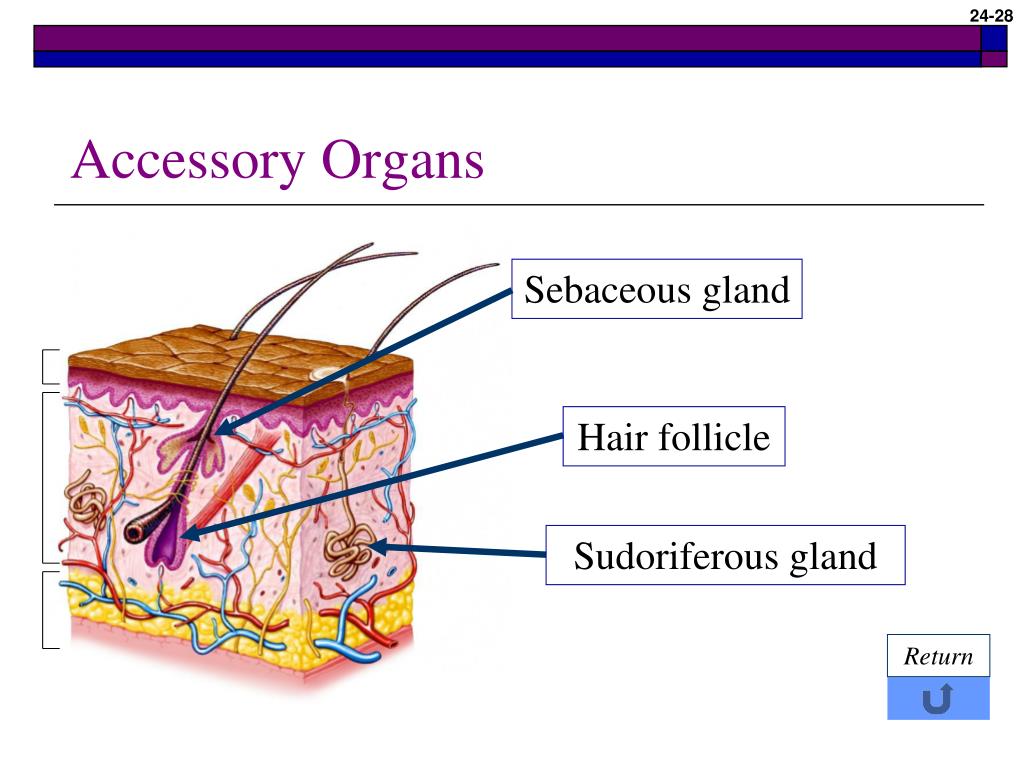 24-28

Accessory Organs

Sebaceous gland

Hair follicle

Sudoriferous gland

Return